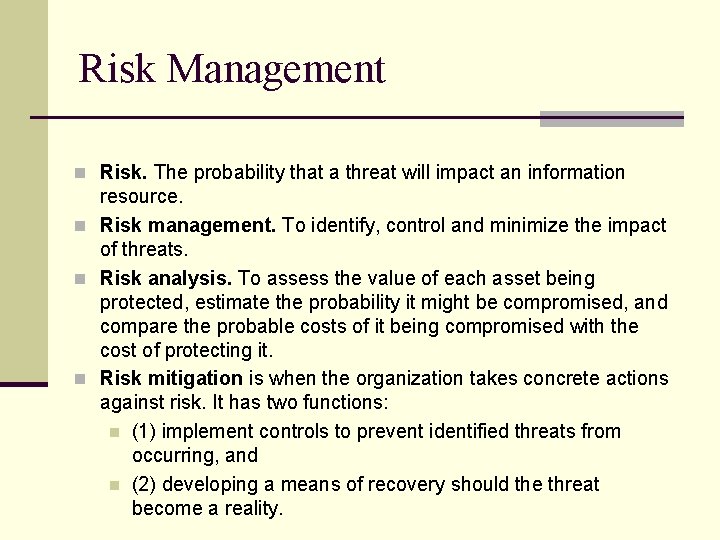 Risk Management

Risk. The probability that a threat will impact an information resource.

Risk management. To identify, control and minimize the impact of threats.

Risk analysis. To assess the value of each asset being protected, estimate the probability it might be compromised, and compare the probable costs of it being compromised with the cost of protecting it.

Risk mitigation is when the organization takes concrete actions against risk. It has two functions:

(1) implement controls to prevent identified threats from occurring, and

(2) developing a means of recovery should the threat become a reality.